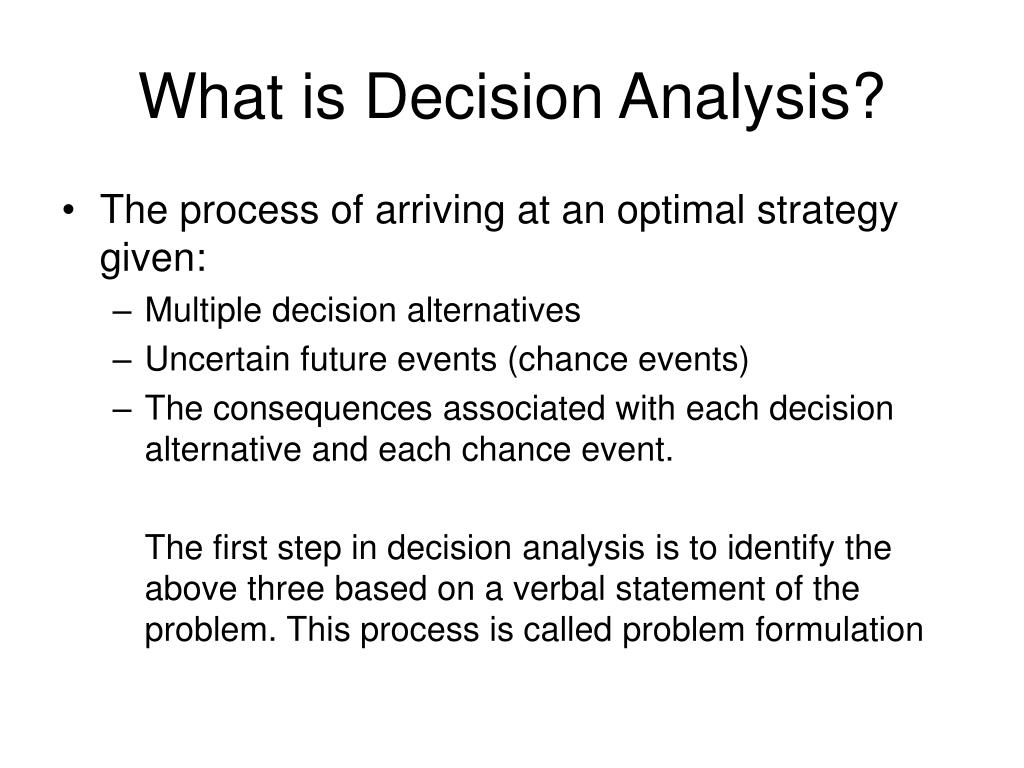 What is Decision Analysis?

• The process of arriving at an optimal strategy given:

– Multiple decision alternatives

– Uncertain future events (chance events)

– The consequences associated with each decision alternative and each chance event.

The first step in decision analysis is to identify the above three based on a verbal statement of the problem. This process is called problem formulation